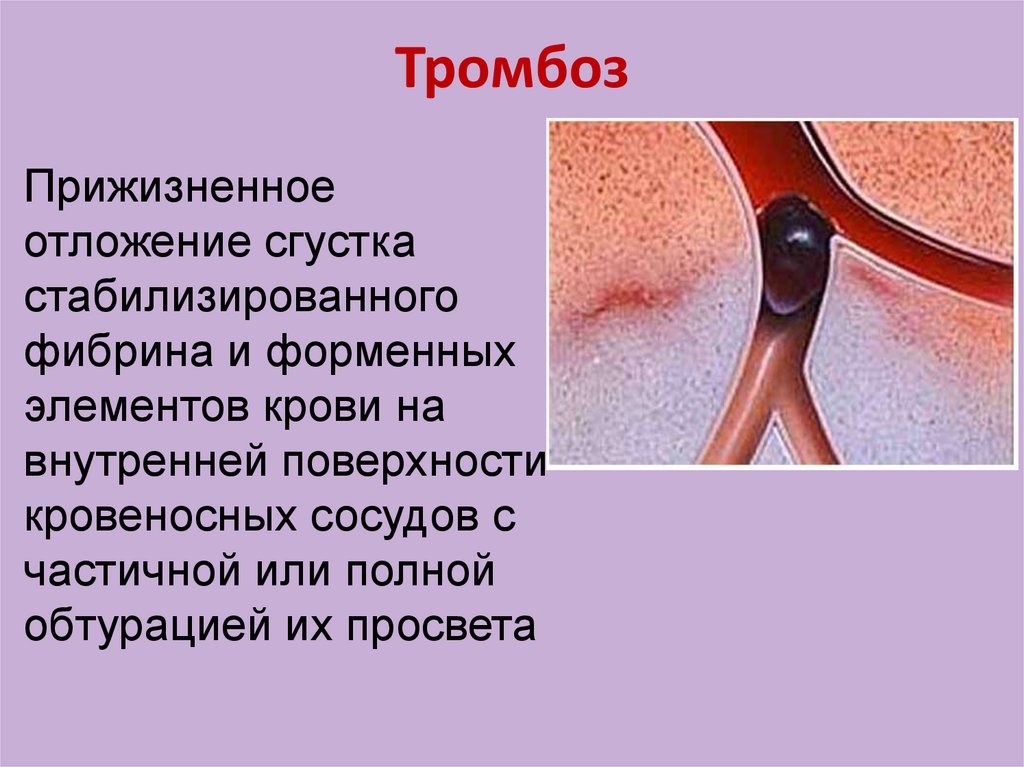 Тромбоз

Прижизненное отложение сгустка стабилизированного фибрина и форменных элементов крови на внутренней поверхности кровеносных сосудов с частичной или полной обтурацией их просвета